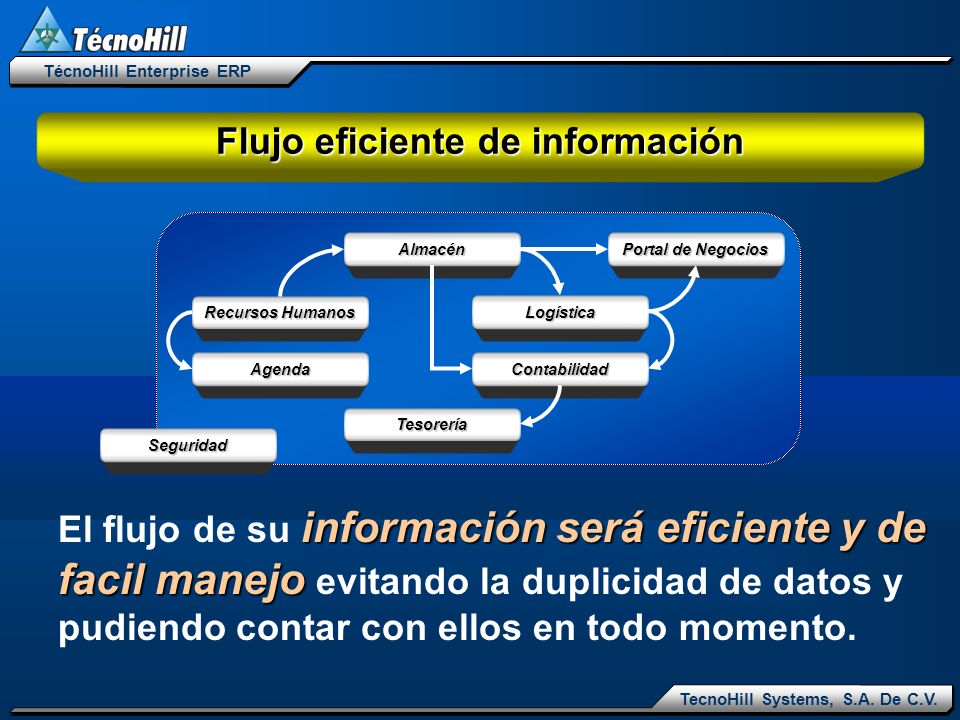 TécnoHill

TécnoHill Enterprise ERP

Flujo eficiente de información

Almacén

Portal de Negocios

Recursos Humanos

Logística

Agenda

Contabilidad

Tesorería

Seguridad

El flujo de su información será eficiente y de facil manejo evitando la duplicidad de datos y pudiendo contar con ellos en todo momento.

TecnoHill Systems, S.A. De C.V.